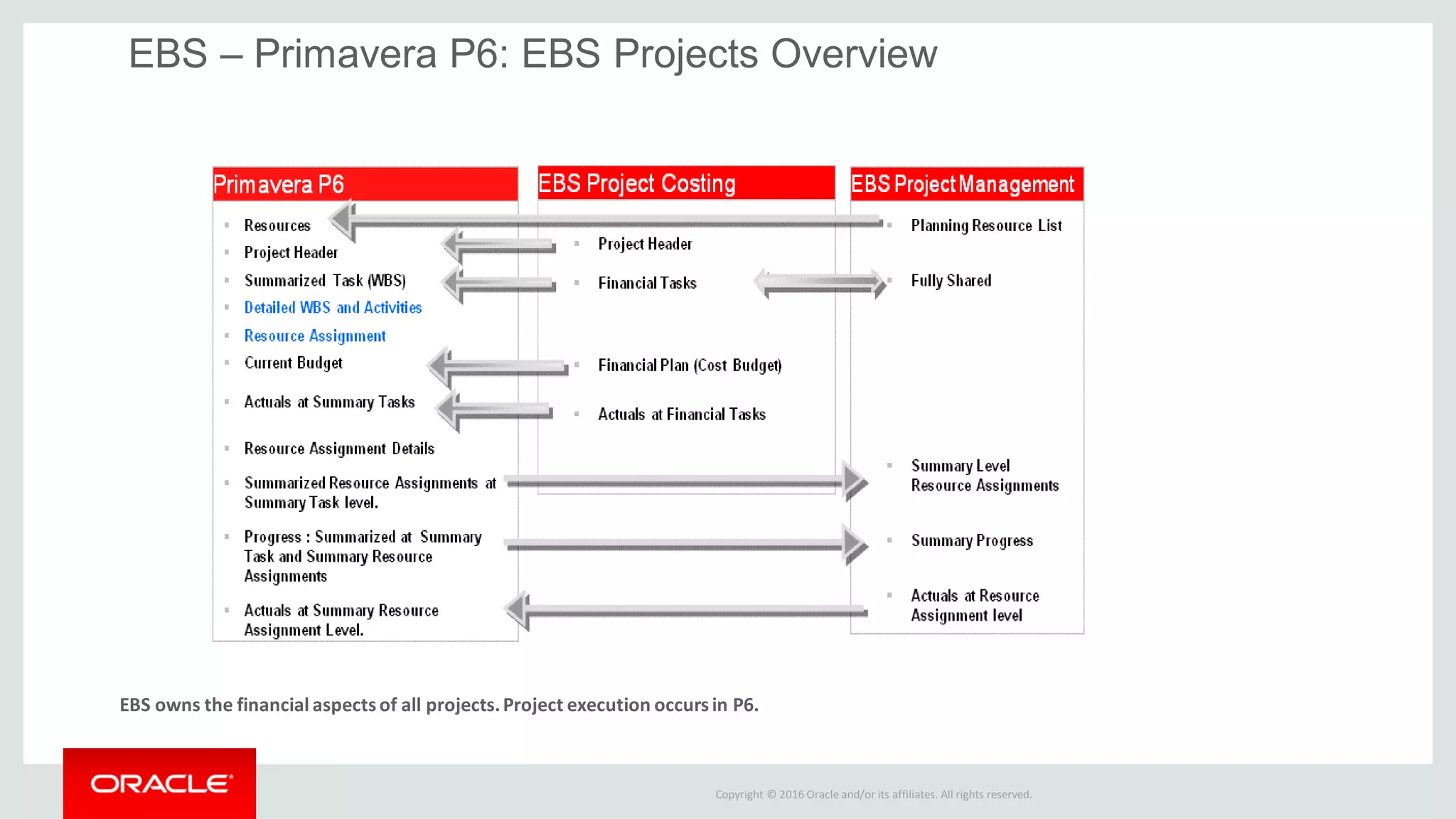 EBS – Primavera P6: EBS Projects Overview

Primavera P6

- Resources
- Project Header
- Summarized Task (WBS)
- Detailed WBS and Activities
- Resource Assignment
- Current Budget
- Actuals at Summary Tasks
- Resource Assignment Details
- Summarized Resource Assignments at Summary Task level.
- Progress : Summarized at Summary Task and Summary Resource Assignments
- Actuals at Summary Resource Assignment Level.

EBS Project Costing

- Project Header
- Financial Tasks
- Financial Plan (Cost Budget)
- Actuals at Financial Tasks

EBS Project Management

- Planning Resource List
- Fully Shared
- Summary Level Resource Assignments
- Summary Progress
- Actuals at Resource Assignment level

EBS owns the financial aspects of all projects. Project execution occurs in P6.

ORACLE

Copyright © 2016 Oracle and/or its affiliates. All rights reserved.